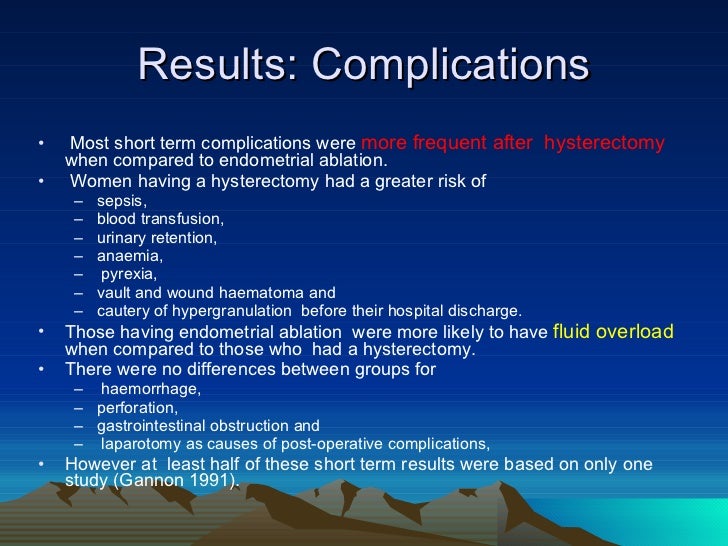 Results: Complications

• Most short term complications were more frequent after hysterectomy when compared to endometrial ablation.
• Women having a hysterectomy had a greater risk of
  – sepsis,
  – blood transfusion,
  – urinary retention,
  – anaemia,
  – pyrexia,
  – vault and wound haematoma and
  – cautery of hypergranulation before their hospital discharge.
• Those having endometrial ablation were more likely to have fluid overload when compared to those who had a hysterectomy.
• There were no differences between groups for
  – haemorrhage,
  – perforation,
  – gastrointestinal obstruction and
  – laparotomy as causes of post-operative complications,
• However at least half of these short term results were based on only one study (Gannon 1991).